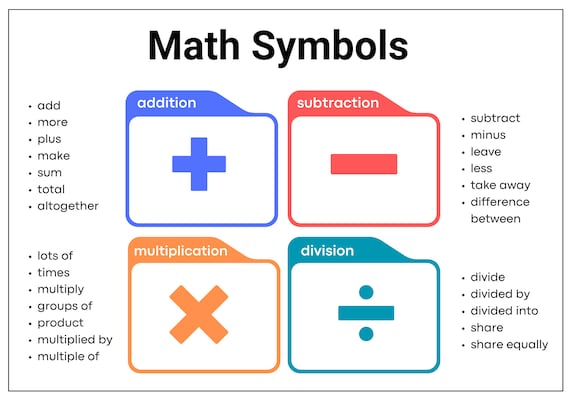 Math Symbols

• add
• more
• plus
• make
• sum
• total
• altogether

addition

$+$

subtraction

$-$

• subtract
• minus
• leave
• less
• take away
• difference between

• lots of
• times
• multiply
• groups of
• product
• multiplied by
• multiple of

multiplication

$\times$

division

$\div$

• divide
• divided by
• divided into
• share
• share equally